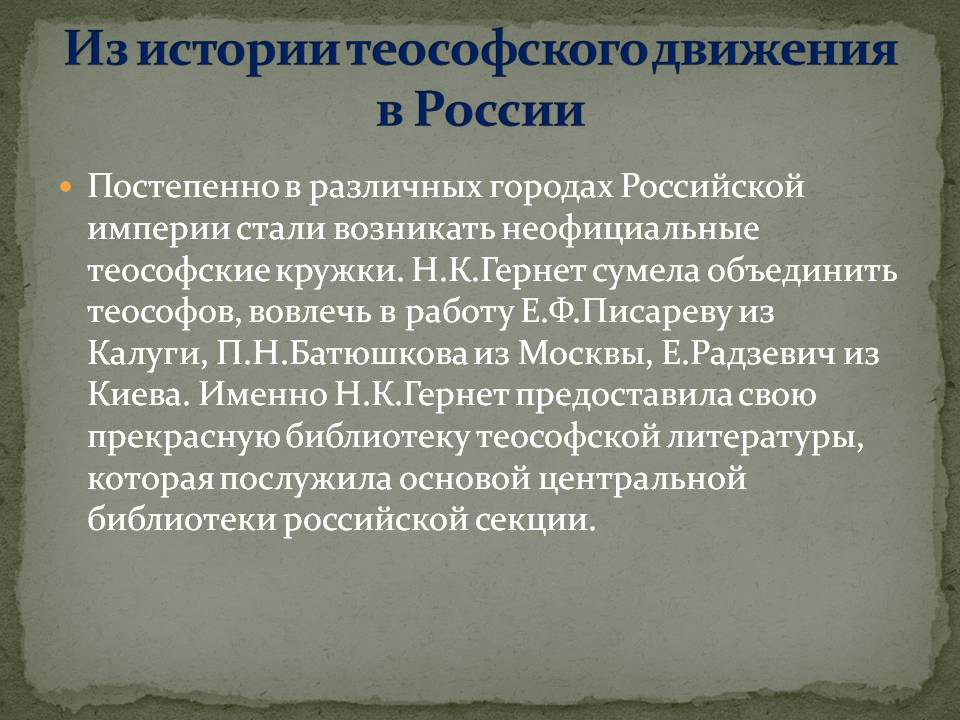 Из истории теософского движения в России

Постепенно в различных городах Российской империи стали возникать неофициальные теософские кружки. Н.К.Гернет сумела объединить теософов, вовлечь в работу Е.Ф.Писареву из Калуги, П.Н.Батюшкова из Москвы, Е.Радзевич из Киева. Именно Н.К.Гернет предоставила свою прекрасную библиотеку теософской литературы, которая послужила основой центральной библиотеки российской секции.